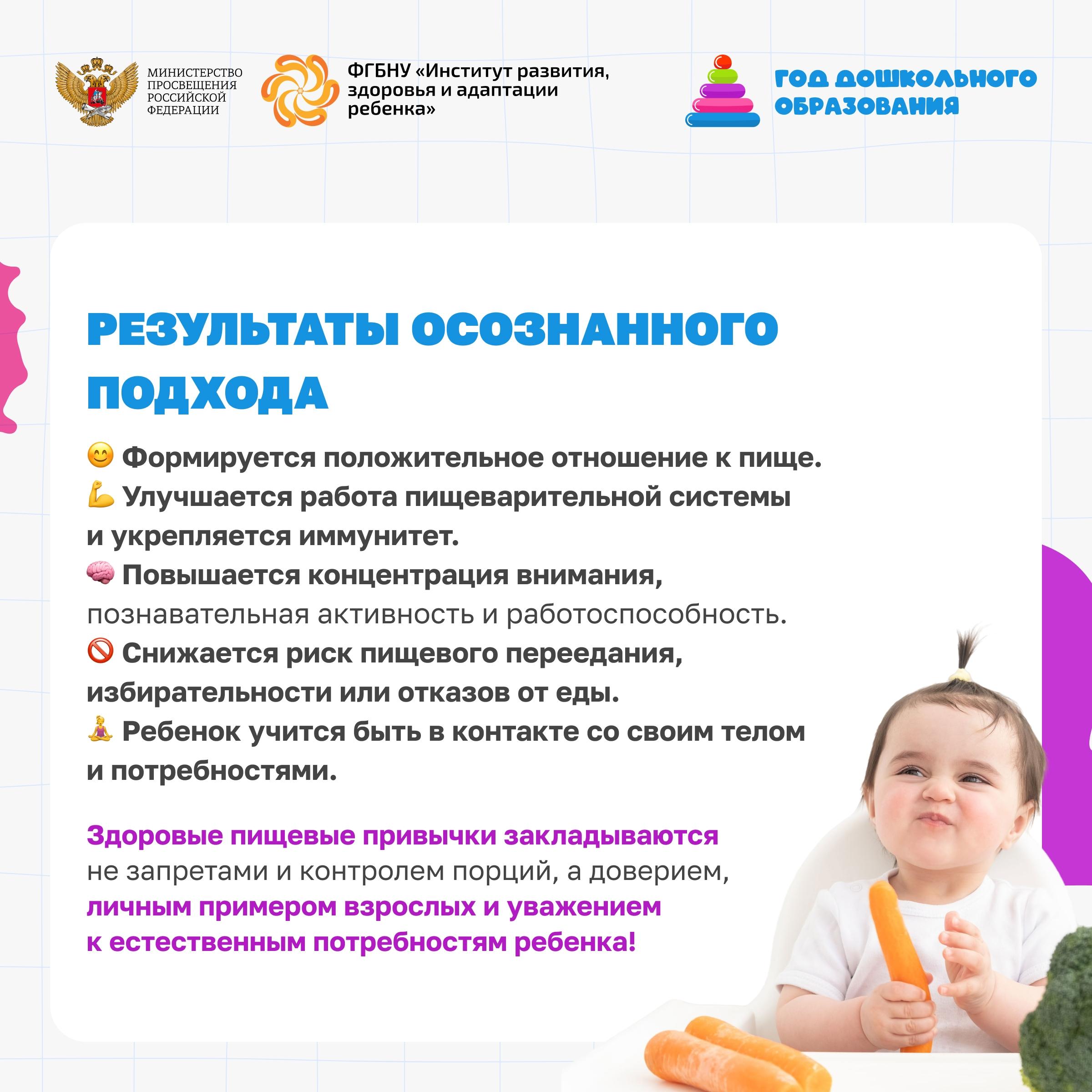 МИНИСТЕРСТВО ПРОСВЕЩЕНИЯ РОССИЙСКОЙ ФЕДЕРАЦИИ

ФГБНУ «Институт развития, здоровья и адаптации ребенка»

ГОД ДОШКОЛЬНОГО ОБРАЗОВАНИЯ

РЕЗУЛЬТАТЫ ОСОЗНАННОГО ПОДХОДА

😊 Формируется положительное отношение к пище.
💪 Улучшается работа пищеварительной системы и укрепляется иммунитет.
🧠 Повышается концентрация внимания, познавательная активность и работоспособность.
🚫 Снижается риск пищевого переедания, избирательности или отказов от еды.
🧘 Ребенок учится быть в контакте со своим телом и потребностями.

Здоровые пищевые привычки закладываются не запретами и контролем порций, а доверием, личным примером взрослых и уважением к естественным потребностям ребенка!